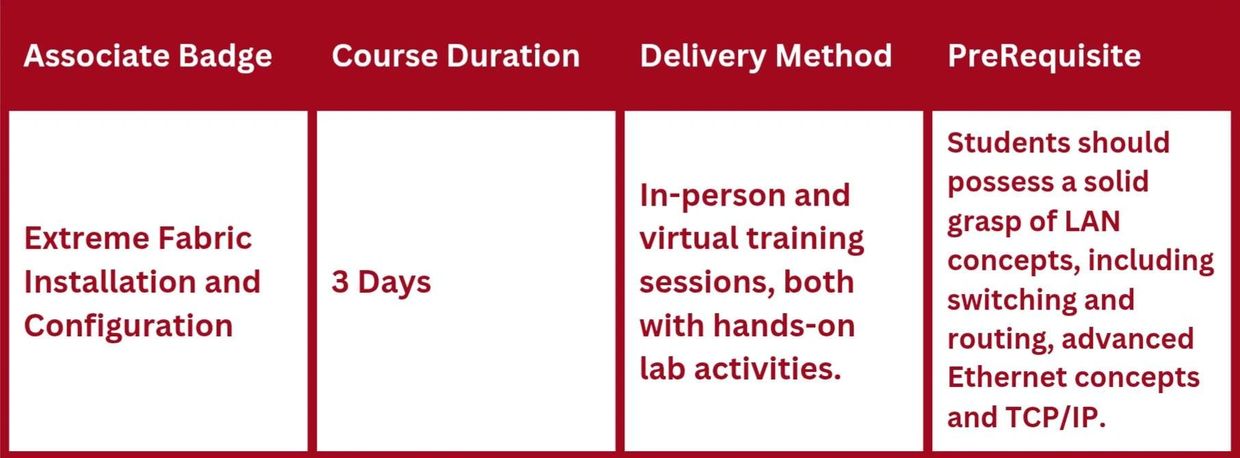 | Associate Badge | Course Duration | Delivery Method | PreRequisite |
|---|---|---|---|
| Extreme Fabric Installation and Configuration | 3 Days | In-person and virtual training sessions, both with hands-on lab activities. | Students should possess a solid grasp of LAN concepts, including switching and routing, advanced Ethernet concepts and TCP/IP. |